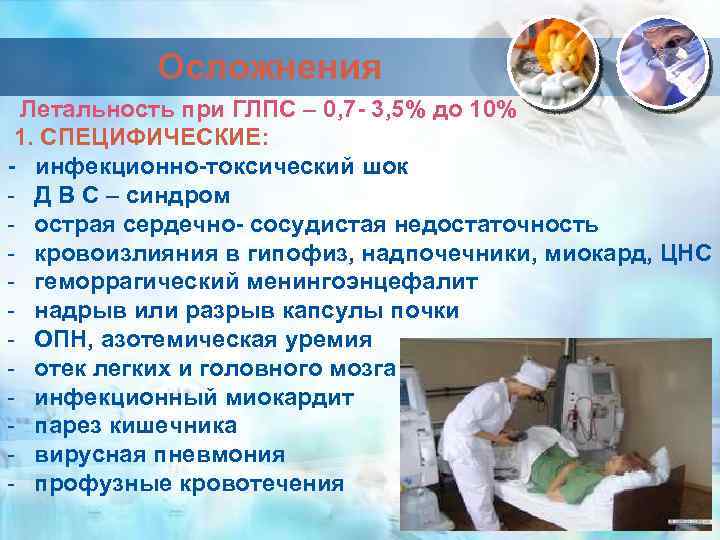 Осложнения

Летальность при ГЛПС – 0,7 - 3,5% до 10%

1. СПЕЦИФИЧЕСКИЕ:

- инфекционно-токсический шок
- Д В С – синдром
- острая сердечно- сосудистая недостаточность
- кровоизлияния в гипофиз, надпочечники, миокард, ЦНС
- геморрагический менингоэнцефалит
- надрыв или разрыв капсулы почки
- ОПН, азотемическая уремия
- отек легких и головного мозга
- инфекционный миокардит
- парез кишечника
- вирусная пневмония
- профузные кровотечения